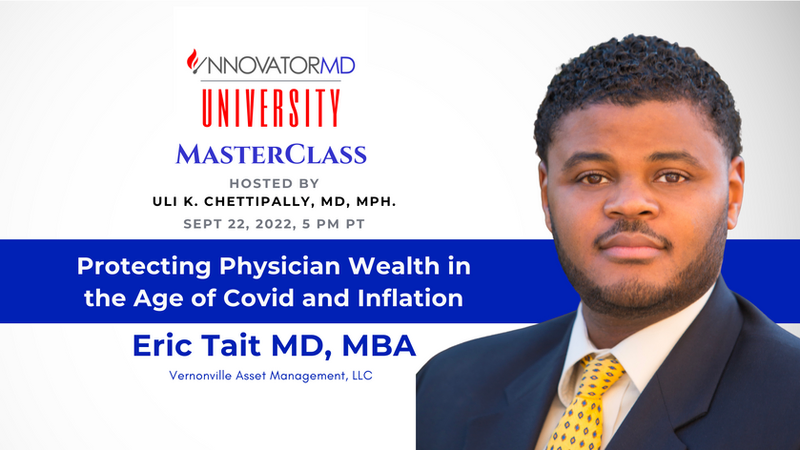 INNOVATORMD
UNIVERSITY
MASTERCLASS
HOSTED BY
ULI K. CHETTIPALLY, MD, MPH.
SEPT 22, 2022, 5 PM PT

Protecting Physician Wealth in the Age of Covid and Inflation

Eric Tait MD, MBA
Vernonville Asset Management, LLC